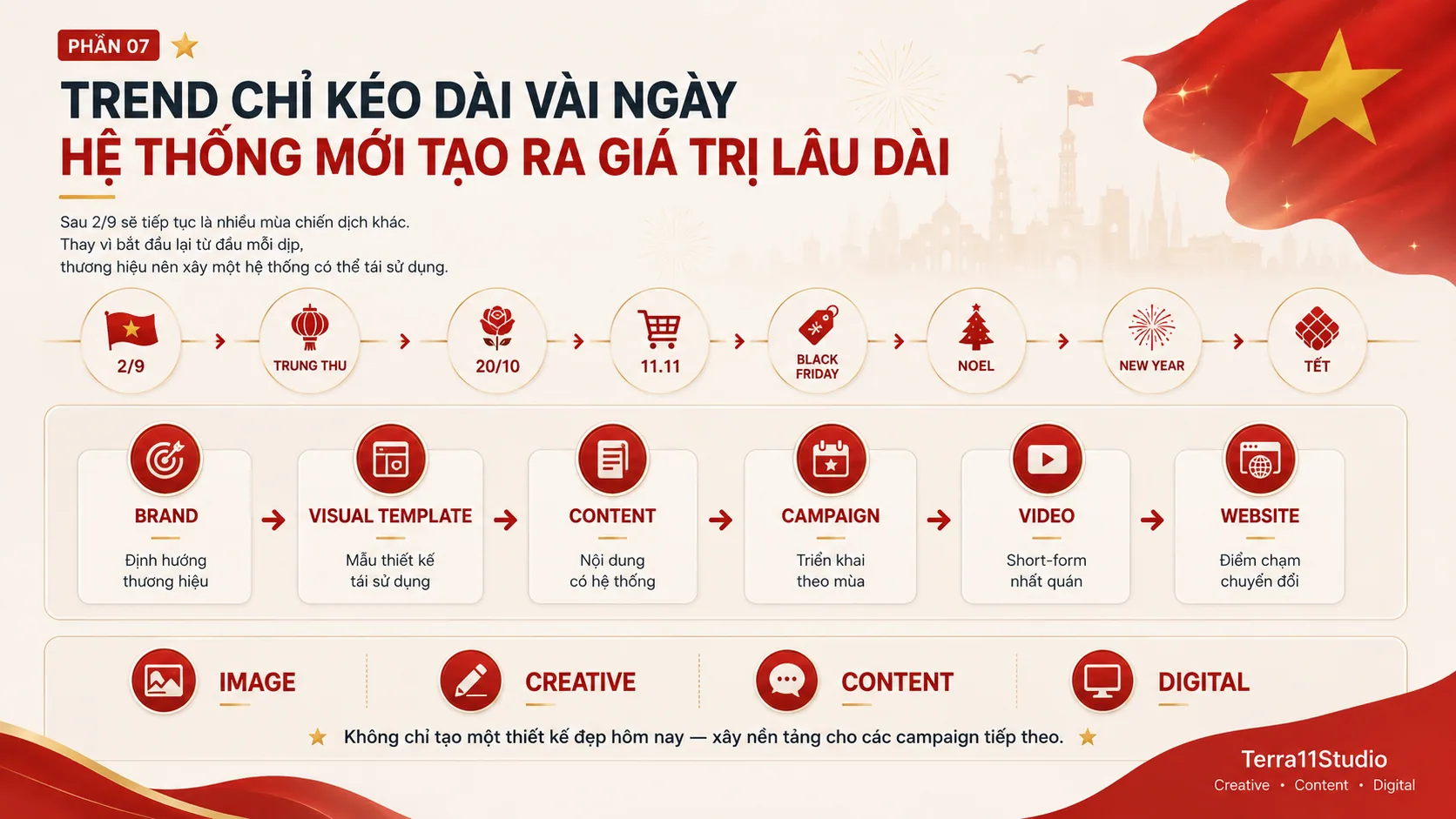 PHẦN 07

TREND CHỈ KÉO DÀI VÀI NGÀY
HỆ THỐNG MỚI TẠO RA GIÁ TRỊ LÂU DÀI

Sau 2/9 sẽ tiếp tục là nhiều mùa chiến dịch khác.
Thay vì bắt đầu lại từ đầu mỗi dịp,
thương hiệu nên xây một hệ thống có thể tái sử dụng.

2/9
TRUNG THU
20/10
11.11
BLACK FRIDAY
NOEL
NEW YEAR
TẾT

BRAND
Định hướng thương hiệu

VISUAL TEMPLATE
Mẫu thiết kế tái sử dụng

CONTENT
Nội dung có hệ thống

CAMPAIGN
Triển khai theo mùa

VIDEO
Short-form nhất quán

WEBSITE
Điểm chạm chuyển đổi

IMAGE
CREATIVE
CONTENT
DIGITAL

Không chỉ tạo một thiết kế đẹp hôm nay — xây nền tảng cho các campaign tiếp theo.

Terra11Studio
Creative • Content • Digital